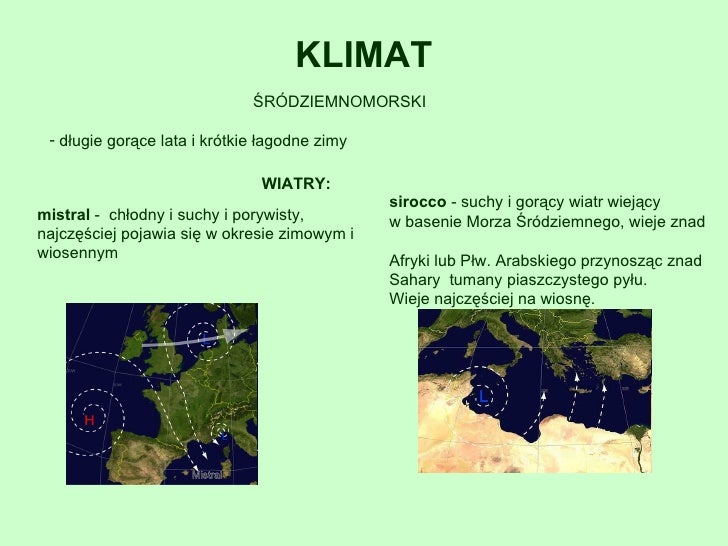 KLIMAT

ŚRÓDZIEMNOMORSKI

- długie gorące lata i krótkie łagodne zimy

WIATRY:

mistral - chłodny i suchy i porywisty, najczęściej pojawia się w okresie zimowym i wiosennym

sirocco - suchy i gorący wiatr wiejący w basenie Morza Śródziemnego, wieje znad

Afryki lub Płw. Arabskiego przynosząc znad Sahary tumany piaszczystego pyłu. Wieje najczęściej na wiosnę.

L

H

L

Mistral

L